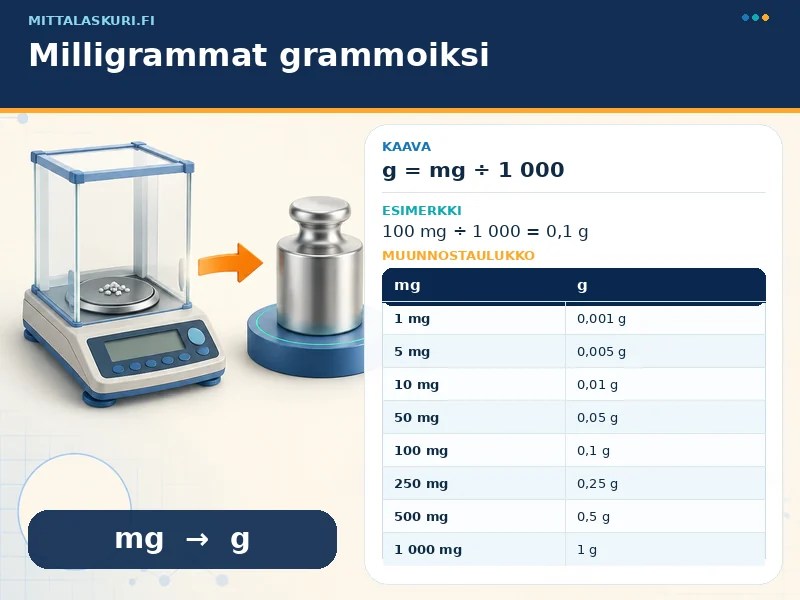 MITTALASKURI.FI

Milligrammat grammoiksi

KAAVA
g = mg ÷ 1 000

ESIMERKKI
100 mg ÷ 1 000 = 0,1 g

MUUNNOSTAULUKKO

| mg | g |
|---|---|
| 1 mg | 0,001 g |
| 5 mg | 0,005 g |
| 10 mg | 0,01 g |
| 50 mg | 0,05 g |
| 100 mg | 0,1 g |
| 250 mg | 0,25 g |
| 500 mg | 0,5 g |
| 1 000 mg | 1 g |

mg → g